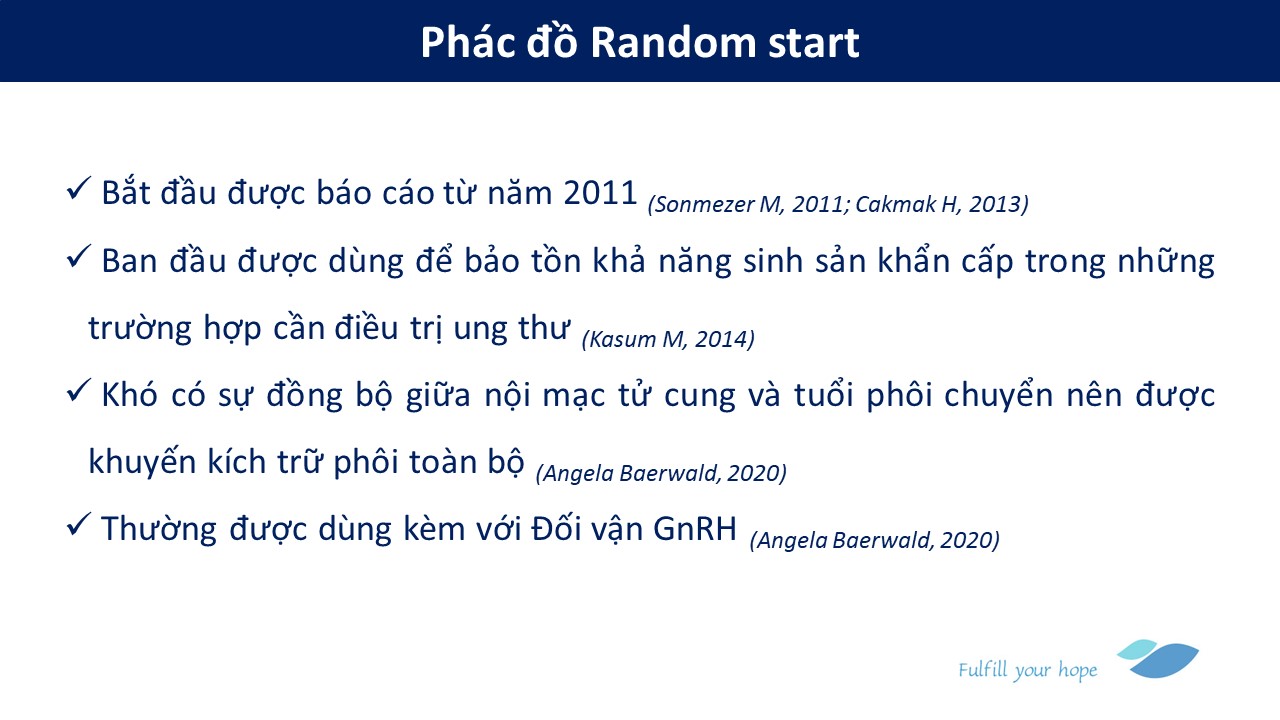 Phác đồ Random start

✓ Bắt đầu được báo cáo từ năm 2011 (Sonmezer M, 2011; Cakmak H, 2013)

✓ Ban đầu được dùng để bảo tồn khả năng sinh sản khẩn cấp trong những trường hợp cần điều trị ung thư (Kasum M, 2014)

✓ Khó có sự đồng bộ giữa nội mạc tử cung và tuổi phôi chuyển nên được khuyến kích trữ phôi toàn bộ (Angela Baerwald, 2020)

✓ Thường được dùng kèm với Đối vận GnRH (Angela Baerwald, 2020)

Fulfill your hope